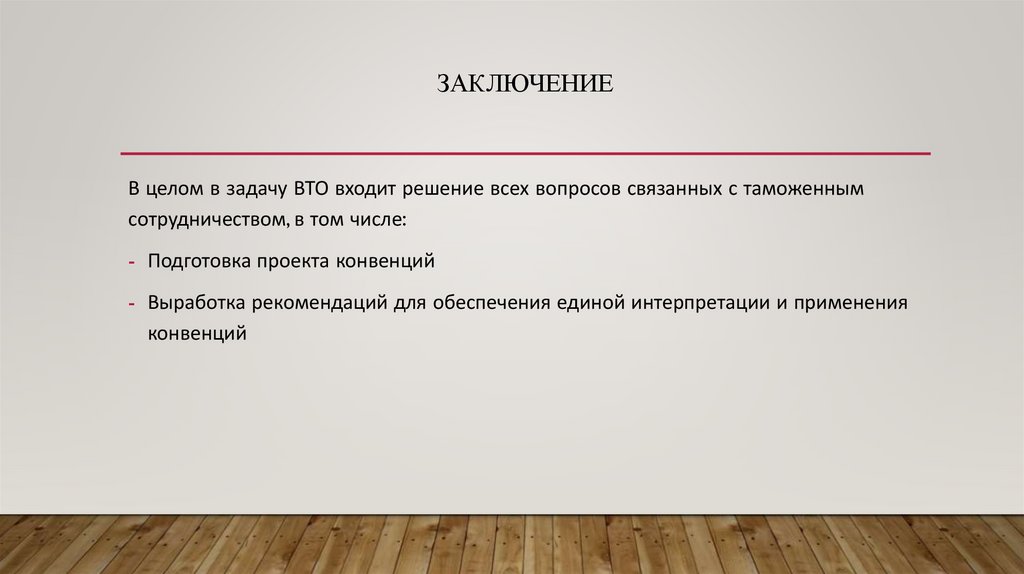 ЗАКЛЮЧЕНИЕ

В целом в задачу ВТО входит решение всех вопросов связанных с таможенным сотрудничеством, в том числе:

- Подготовка проекта конвенций

- Выработка рекомендаций для обеспечения единой интерпретации и применения конвенций